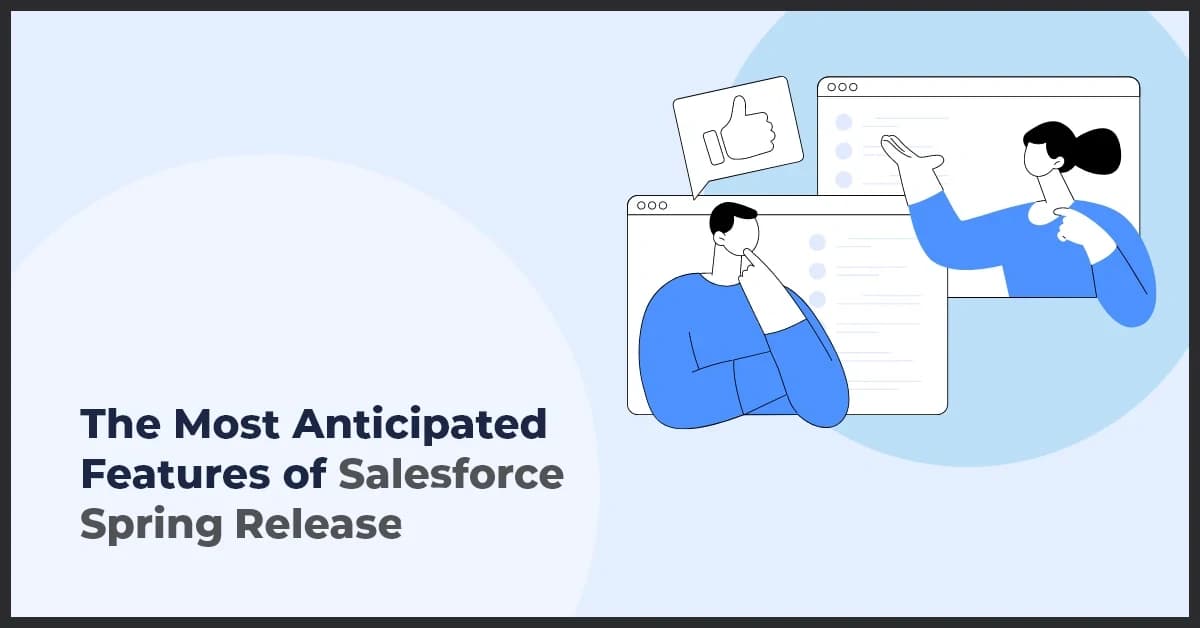 The Most Anticipated Features of Salesforce Spring Release